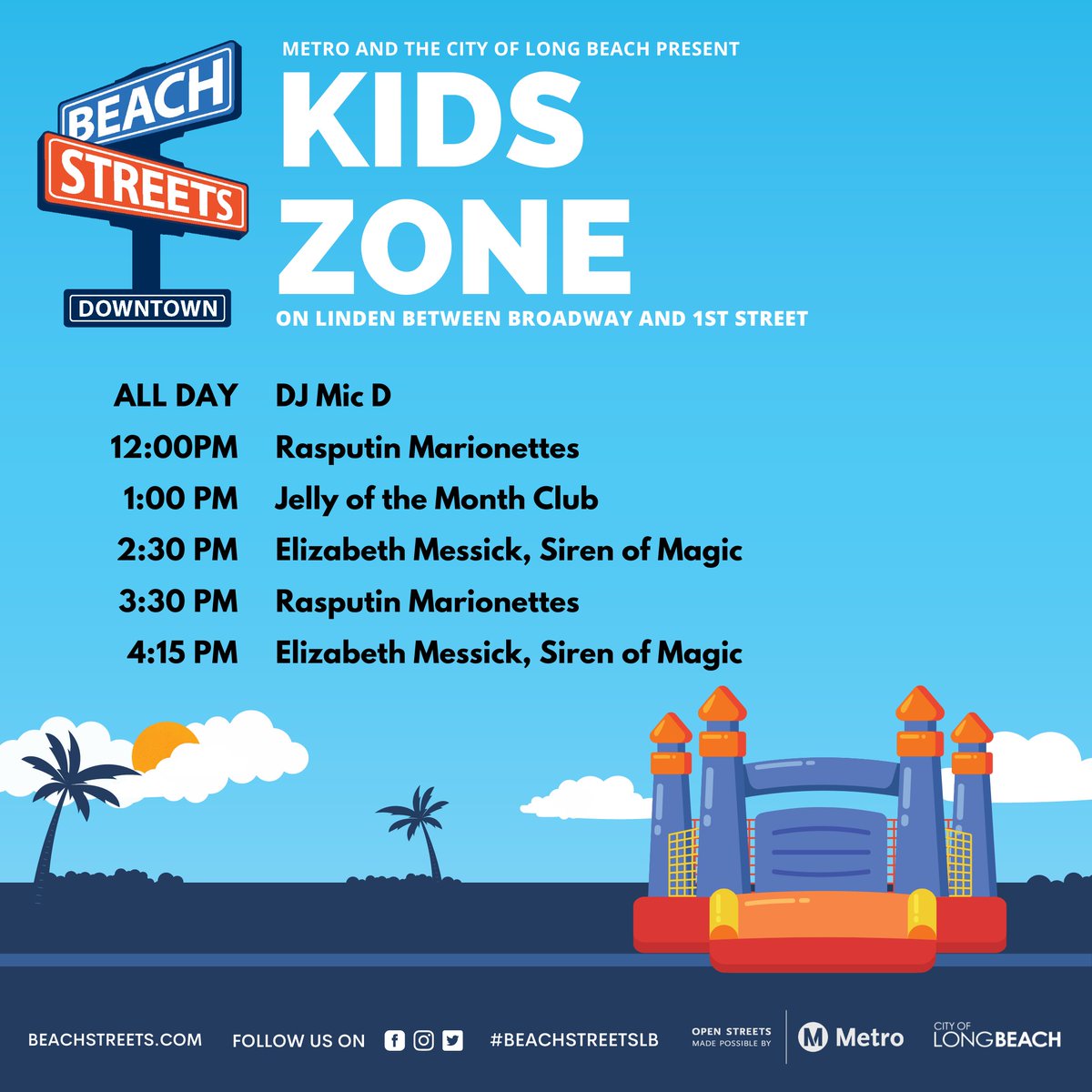 BEACH STREETS DOWNTOWN

METRO AND THE CITY OF LONG BEACH PRESENT

KIDS ZONE

ON LINDEN BETWEEN BROADWAY AND 1ST STREET

ALL DAY DJ Mic D
12:00PM Rasputin Marionettes
1:00 PM Jelly of the Month Club
2:30 PM Elizabeth Messick, Siren of Magic
3:30 PM Rasputin Marionettes
4:15 PM Elizabeth Messick, Siren of Magic

BEACHSTREETS.COM FOLLOW US ON #BEACHSTREETSLB OPEN STREETS MADE POSSIBLE BY M Metro CITY OF LONG BEACH